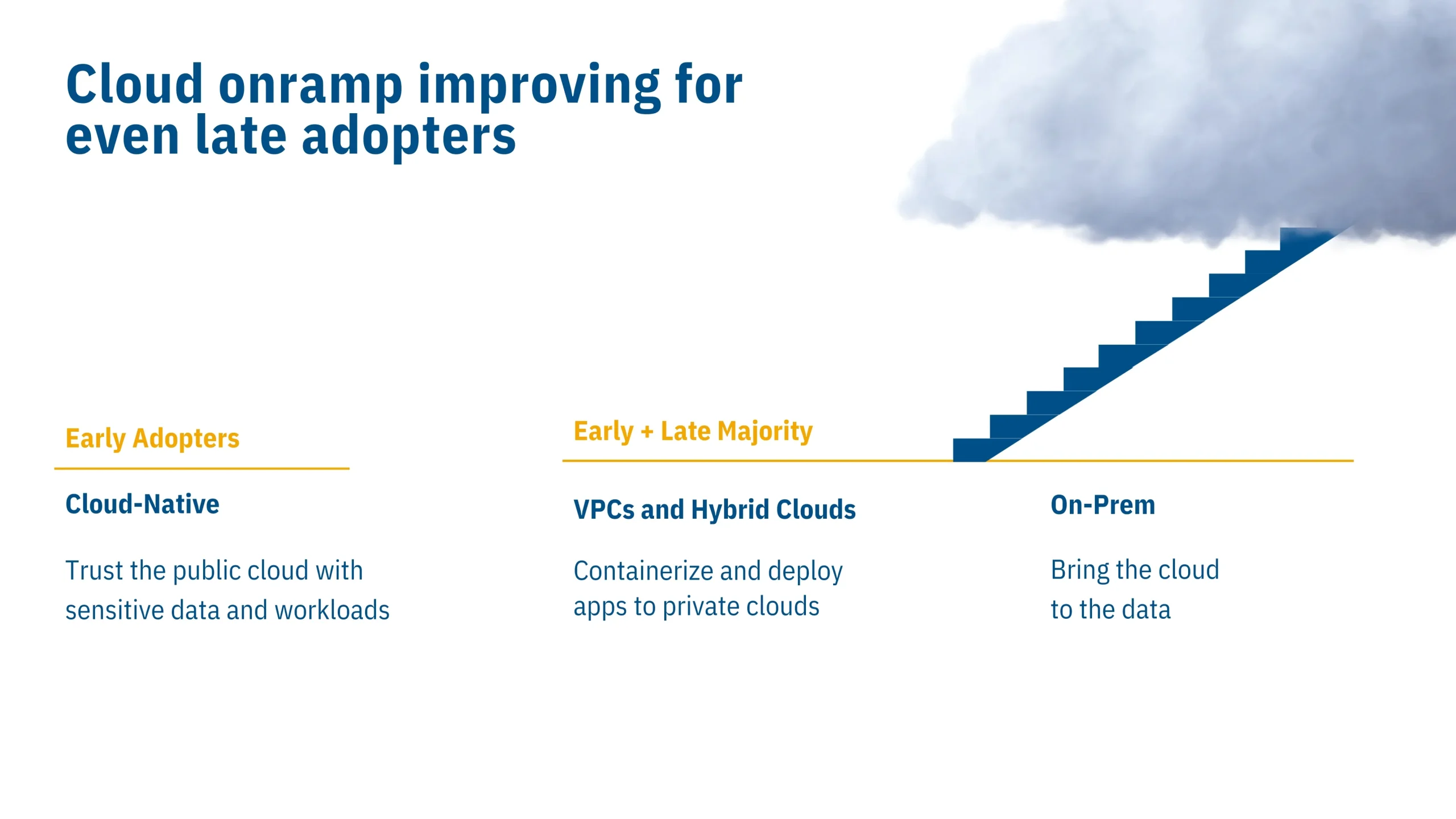 Cloud onramp improving for even late adopters

Early Adopters

Cloud-Native

Trust the public cloud with sensitive data and workloads

Early + Late Majority

VPCs and Hybrid Clouds

Containerize and deploy apps to private clouds

On-Prem

Bring the cloud to the data